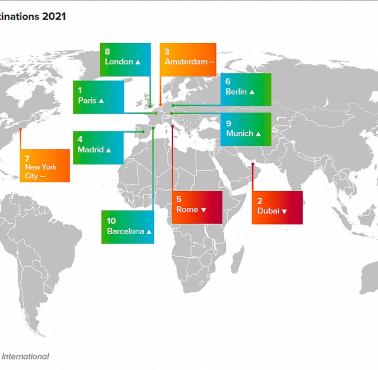 tinations 2021

8
London ▲

3
Amsterdam –

1
Paris ▲

6
Berlin ▲

9
Munich ▲

4
Madrid ▲

7
New York City –

5
Rome ▼

2
Dubai ▼

10
Barcelona ▲

International